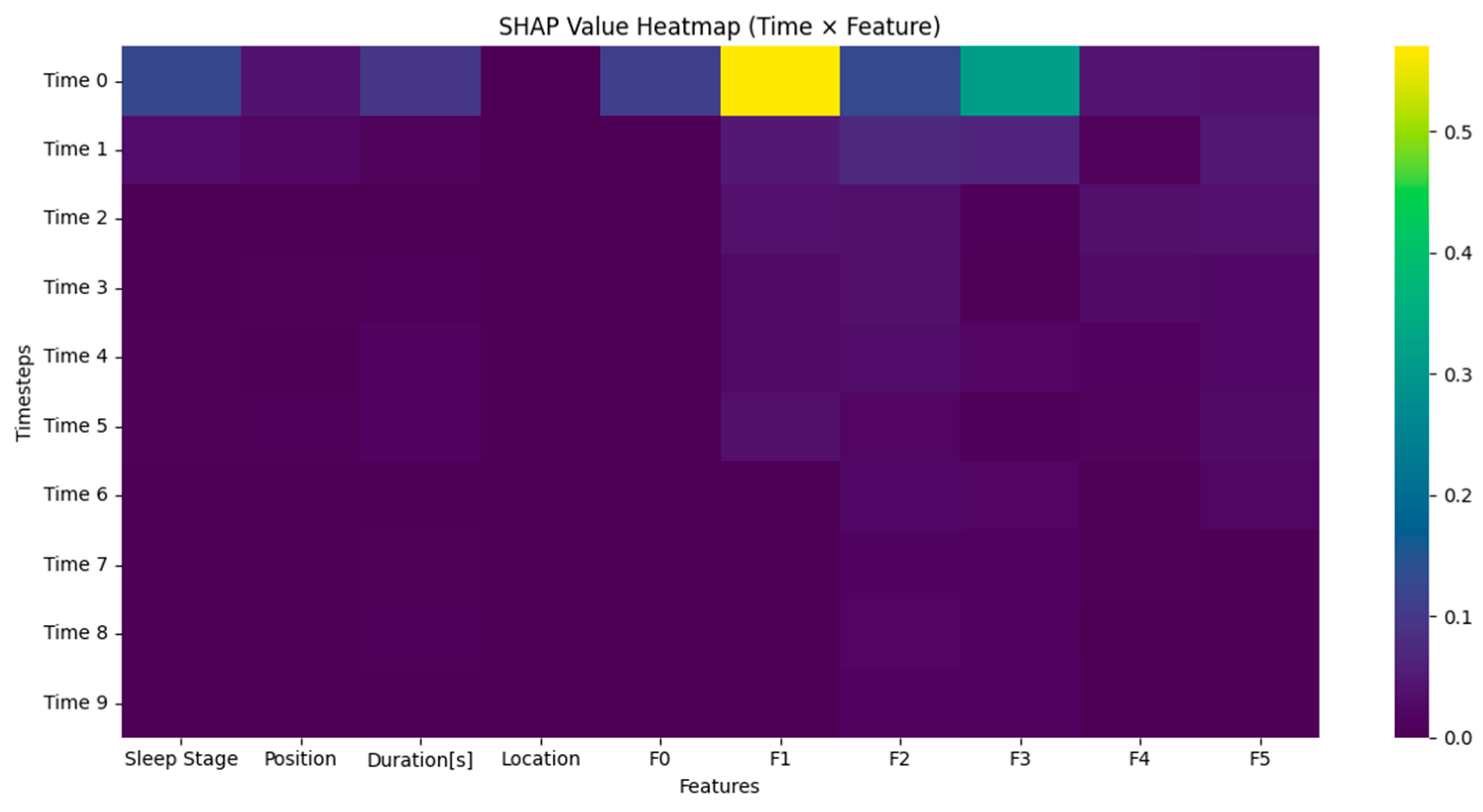 SHAP Value Heatmap (Time × Feature)

Timesteps

Time 0
Time 1
Time 2
Time 3
Time 4
Time 5
Time 6
Time 7
Time 8
Time 9

Sleep Stage
Position
Duration[s]
Location
F0
F1
F2
F3
F4
F5

Features

0.5
0.4
0.3
0.2
0.1
0.0